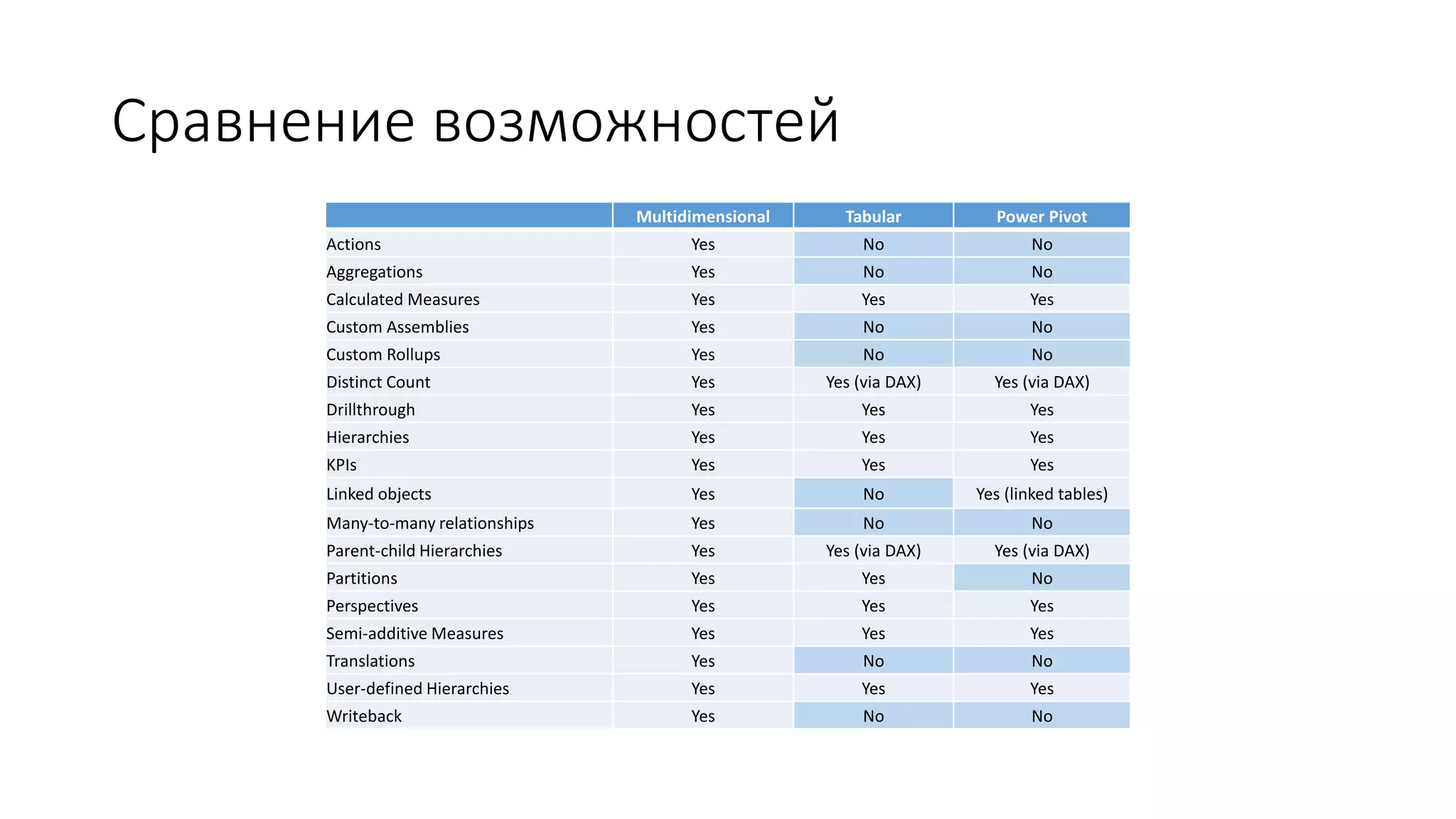 Сравнение возможностей

| | Multidimensional | Tabular | Power Pivot |
|---|---|---|---|
| Actions | Yes | No | No |
| Aggregations | Yes | No | No |
| Calculated Measures | Yes | Yes | Yes |
| Custom Assemblies | Yes | No | No |
| Custom Rollups | Yes | No | No |
| Distinct Count | Yes | Yes (via DAX) | Yes (via DAX) |
| Drillthrough | Yes | Yes | Yes |
| Hierarchies | Yes | Yes | Yes |
| KPIs | Yes | Yes | Yes |
| Linked objects | Yes | No | Yes (linked tables) |
| Many-to-many relationships | Yes | No | No |
| Parent-child Hierarchies | Yes | Yes (via DAX) | Yes (via DAX) |
| Partitions | Yes | Yes | No |
| Perspectives | Yes | Yes | Yes |
| Semi-additive Measures | Yes | Yes | Yes |
| Translations | Yes | No | No |
| User-defined Hierarchies | Yes | Yes | Yes |
| Writeback | Yes | No | No |